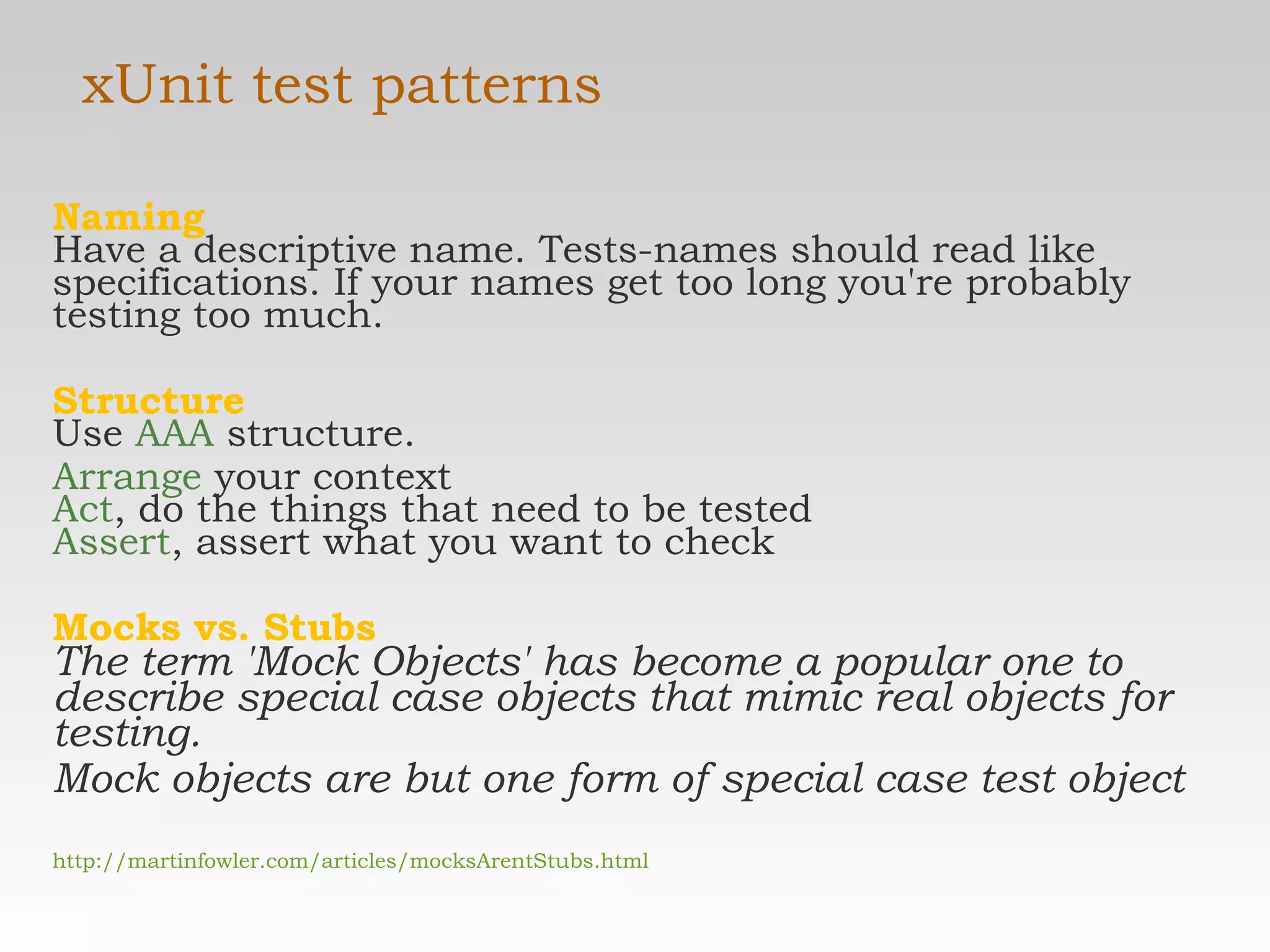 xUnit test patterns

Naming
Have a descriptive name. Tests-names should read like specifications. If your names get too long you're probably testing too much.

Structure
Use AAA structure.

Arrange your context
Act, do the things that need to be tested
Assert, assert what you want to check

Mocks vs. Stubs
The term 'Mock Objects' has become a popular one to describe special case objects that mimic real objects for testing.

Mock objects are but one form of special case test object

http://martinfowler.com/articles/mocksArentStubs.html